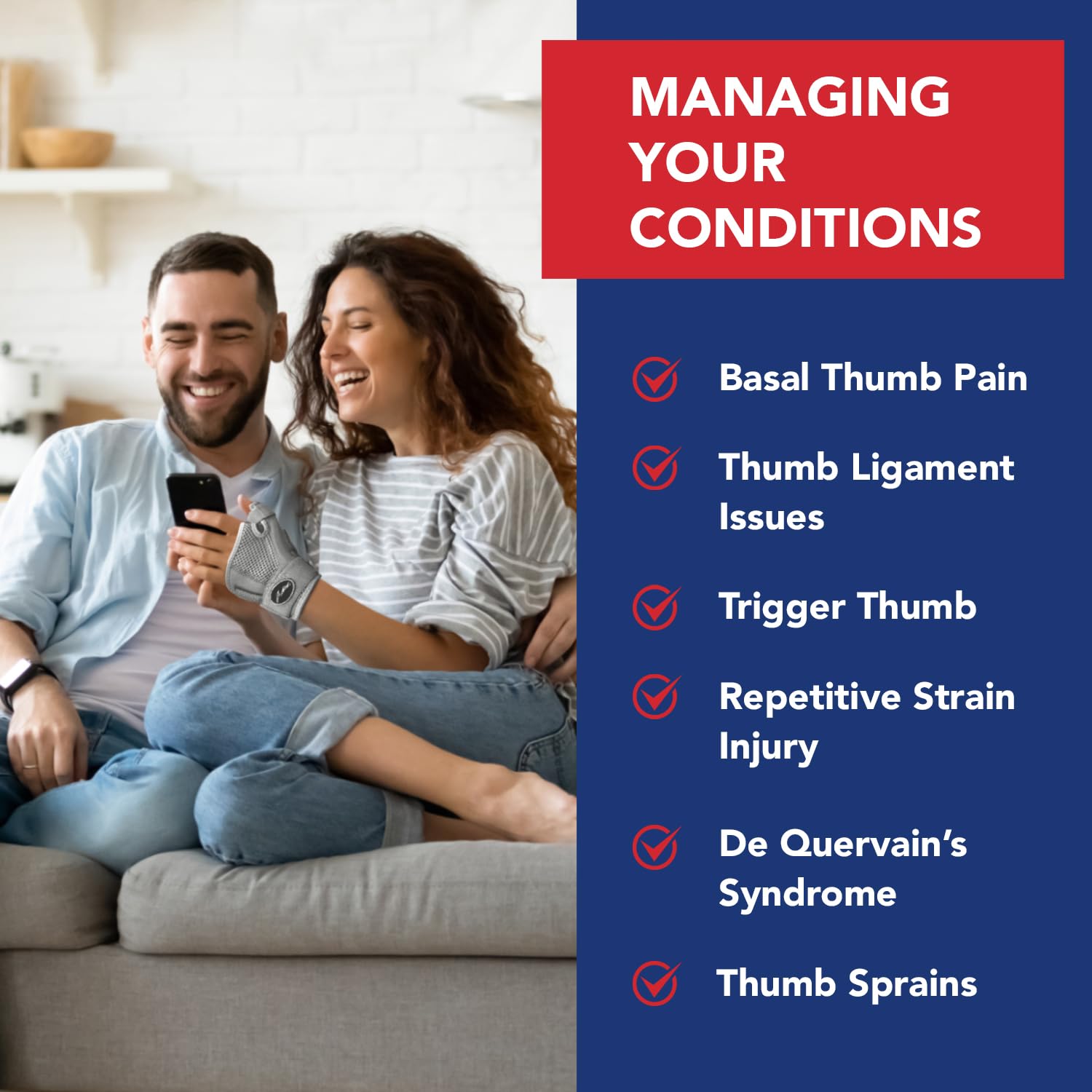 MANAGING YOUR CONDITIONS

Basal Thumb Pain

Thumb Ligament Issues

Trigger Thumb

Repetitive Strain Injury

De Quervain's Syndrome

Thumb Sprains